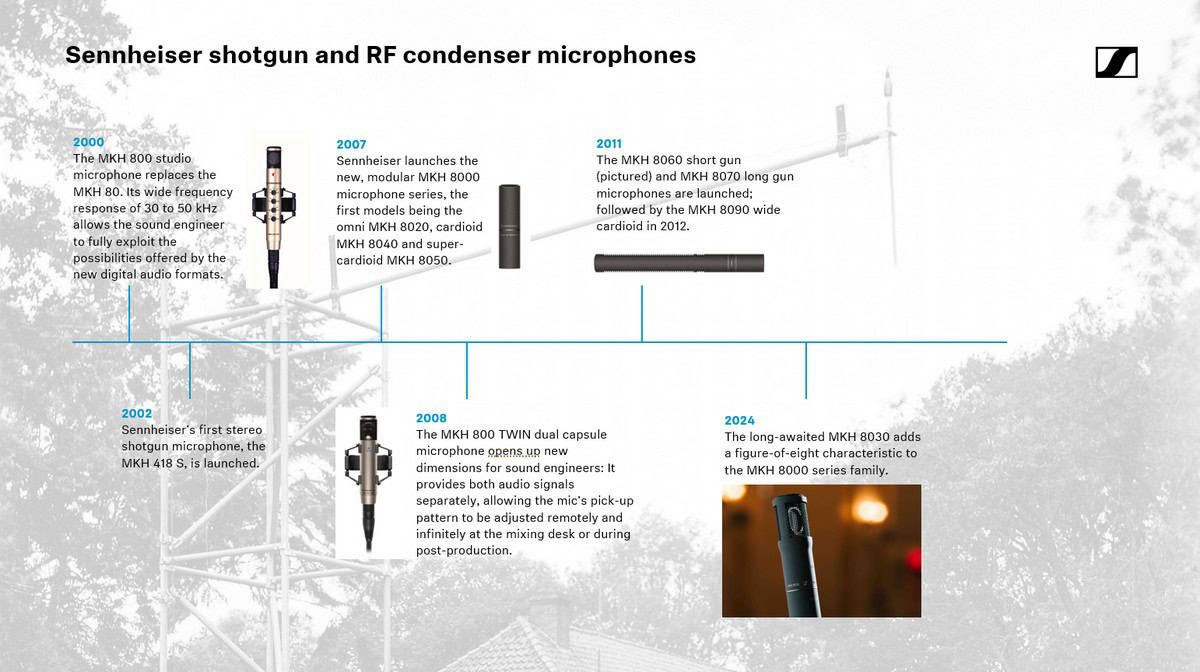 Sennheiser shotgun and RF condenser microphones

2000
The MKH 800 studio microphone replaces the MKH 80. Its wide frequency response of 30 to 50 kHz allows the sound engineer to fully exploit the possibilities offered by the new digital audio formats.

2007
Sennheiser launches the new, modular MKH 8000 microphone series, the first models being the omni MKH 8020, cardioid MKH 8040 and super-cardioid MKH 8050.

2011
The MKH 8060 short gun (pictured) and MKH 8070 long gun microphones are launched; followed by the MKH 8090 wide cardioid in 2012.

2002
Sennheiser's first stereo shotgun microphone, the MKH 418 S, is launched.

2008
The MKH 800 TWIN dual capsule microphone opens up new dimensions for sound engineers: It provides both audio signals separately, allowing the mic's pick-up pattern to be adjusted remotely and infinitely at the mixing desk or during post-production.

2024
The long-awaited MKH 8030 adds a figure-of-eight characteristic to the MKH 8000 series family.